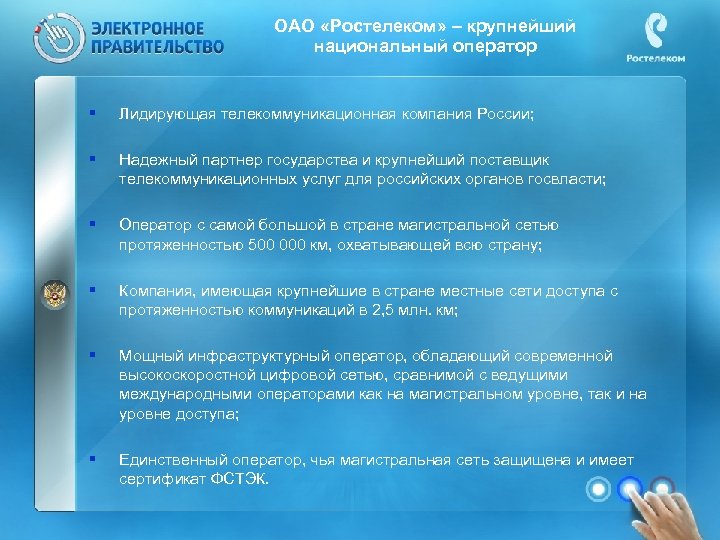 ЭЛЕКТРОННОЕ ПРАВИТЕЛЬСТВО

ОАО «Ростелеком» – крупнейший национальный оператор

Ростелеком

▪ Лидирующая телекоммуникационная компания России;

▪ Надежный партнер государства и крупнейший поставщик телекоммуникационных услуг для российских органов госвласти;

▪ Оператор с самой большой в стране магистральной сетью протяженностью 500 000 км, охватывающей всю страну;

▪ Компания, имеющая крупнейшие в стране местные сети доступа с протяженностью коммуникаций в 2,5 млн. км;

▪ Мощный инфраструктурный оператор, обладающий современной высокоскоростной цифровой сетью, сравнимой с ведущими международными операторами как на магистральном уровне, так и на уровне доступа;

▪ Единственный оператор, чья магистральная сеть защищена и имеет сертификат ФСТЭК.